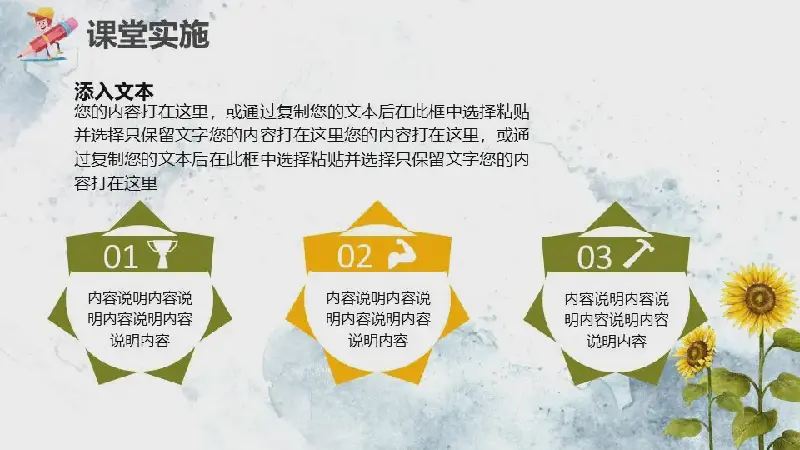 课堂实施

添入文本
您的内容打在这里，或通过复制您的文本后在此框中选择粘贴并选择只保留文字您的内容打在这里您的内容打在这里，或通过复制您的文本后在此框中选择粘贴并选择只保留文字您的内容打在这里

01
内容说明内容说明内容说明内容说明内容

02
内容说明内容说明内容说明内容说明内容

03
内容说明内容说明内容说明内容说明内容